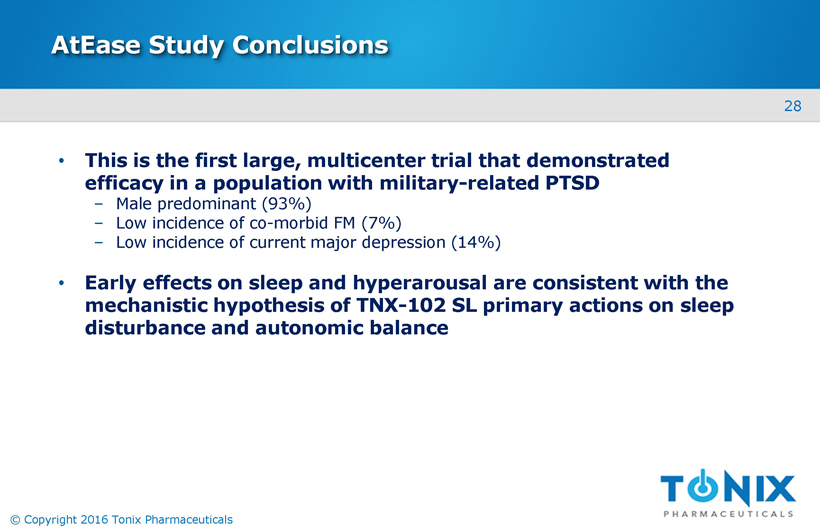 AtEase Study Conclusions

28

• This is the first large, multicenter trial that demonstrated efficacy in a population with military-related PTSD
– Male predominant (93%)
– Low incidence of co-morbid FM (7%)
– Low incidence of current major depression (14%)

• Early effects on sleep and hyperarousal are consistent with the mechanistic hypothesis of TNX-102 SL primary actions on sleep disturbance and autonomic balance

© Copyright 2016 Tonix Pharmaceuticals

TONIX
PHARMACEUTICALS